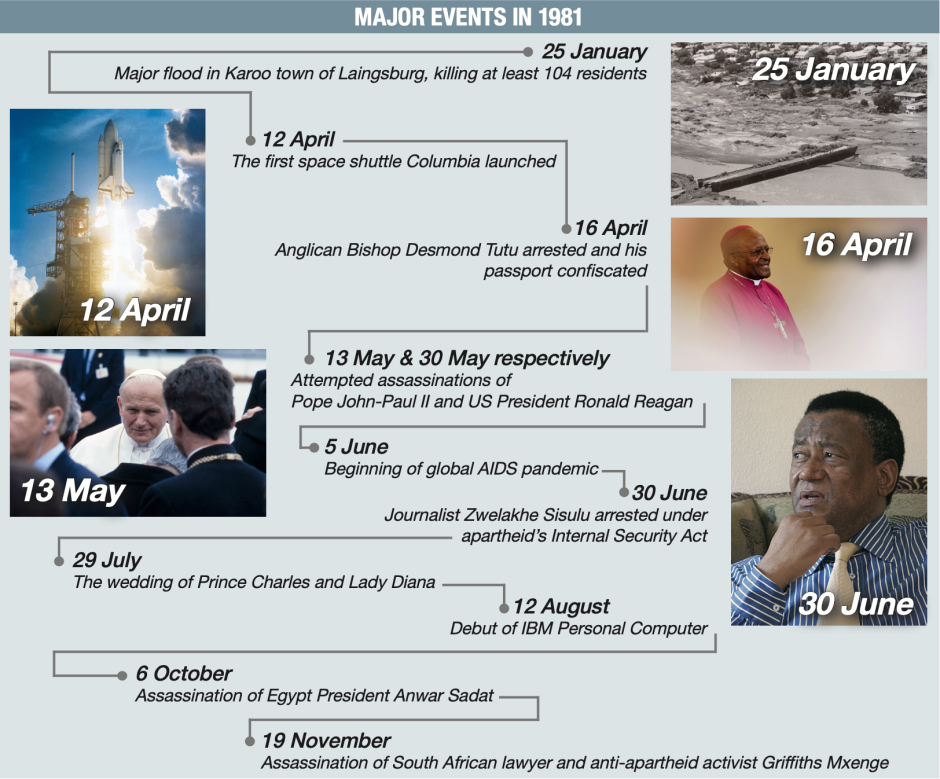 MAJOR EVENTS IN 1981

25 January
Major flood in Karoo town of Laingsburg, killing at least 104 residents

25 January

12 April
The first space shuttle Columbia launched

12 April

16 April
Anglican Bishop Desmond Tutu arrested and his passport confiscated

16 April

13 May & 30 May respectively
Attempted assassinations of Pope John-Paul II and US President Ronald Reagan

13 May

5 June
Beginning of global AIDS pandemic

30 June
Journalist Zwelakhe Sisulu arrested under apartheid's Internal Security Act

30 June

29 July
The wedding of Prince Charles and Lady Diana

12 August
Debut of IBM Personal Computer

6 October
Assassination of Egypt President Anwar Sadat

19 November
Assassination of South African lawyer and anti-apartheid activist Griffiths Mxenge